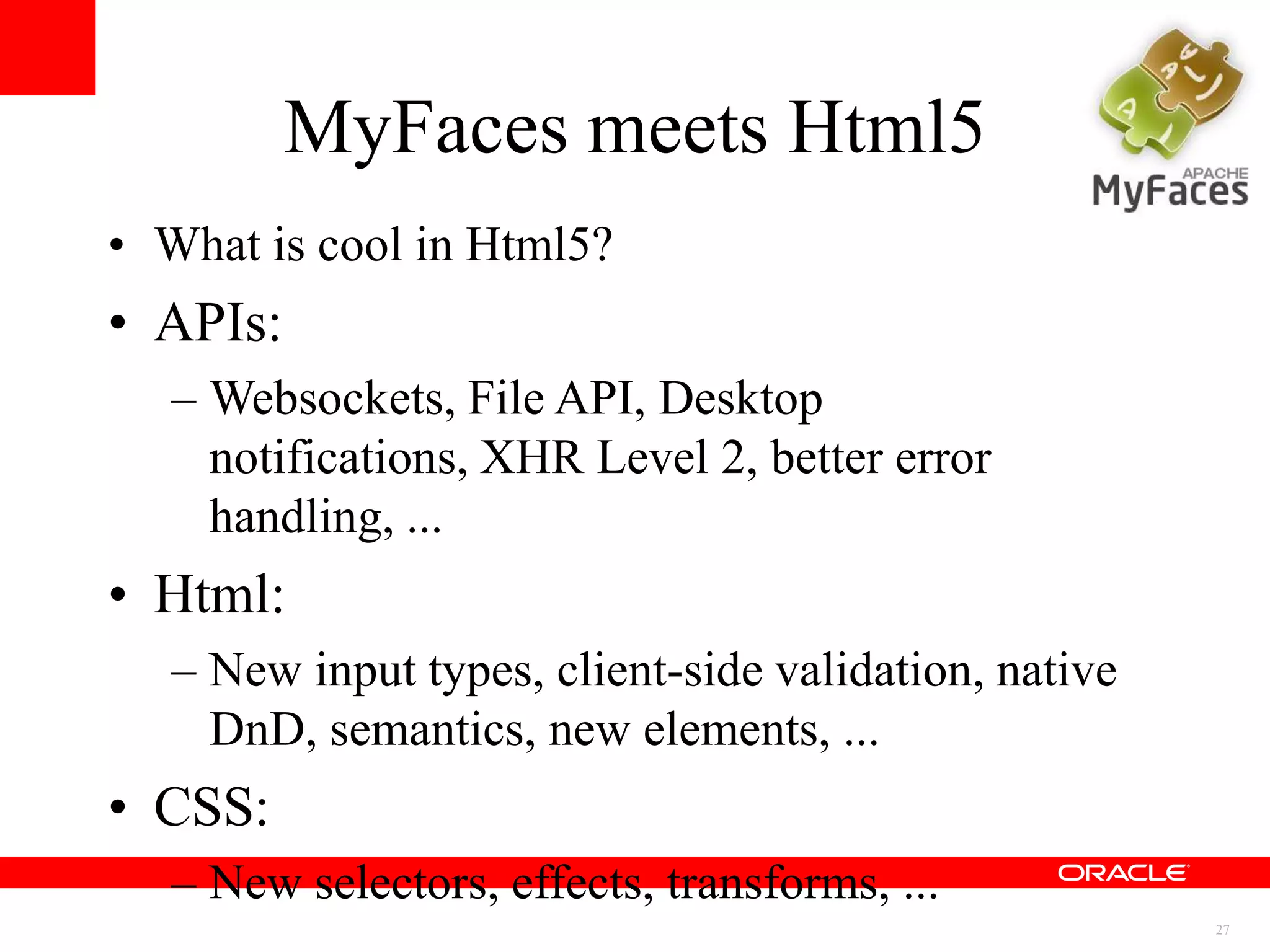 MyFaces meets Html5

APACHE MyFaces

• What is cool in Html5?
• APIs:
– Websockets, File API, Desktop notifications, XHR Level 2, better error handling, ...
• Html:
– New input types, client-side validation, native DnD, semantics, new elements, ...
• CSS:
– New selectors, effects, transforms, ...

ORACLE

27